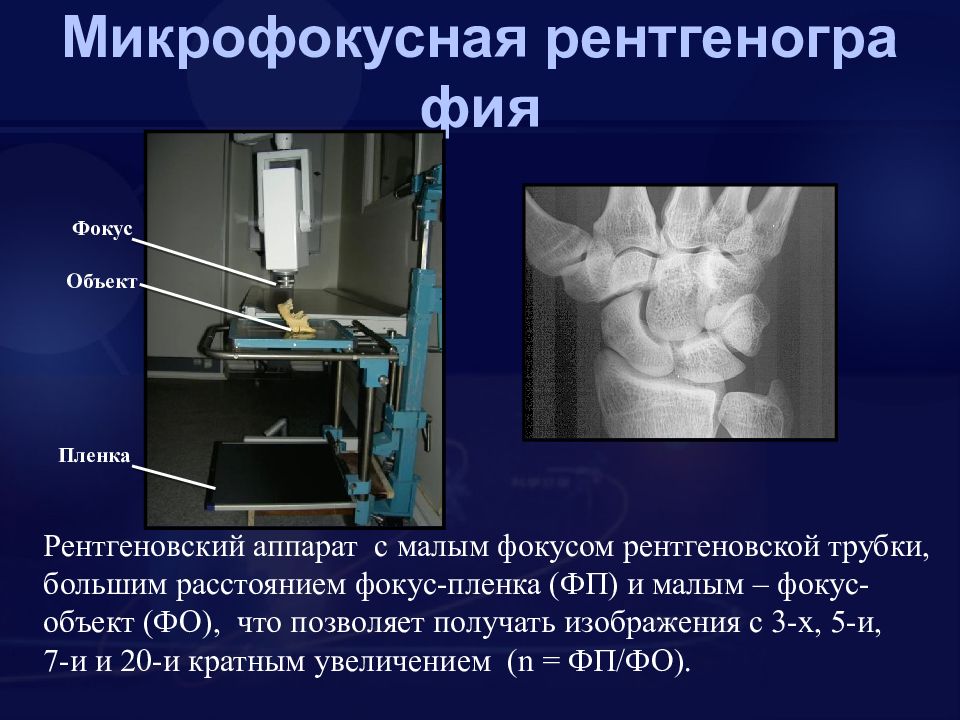 Микрофокусная рентгенография

Фокус

Объект

Пленка

Рентгеновский аппарат с малым фокусом рентгеновской трубки, большим расстоянием фокус-пленка (ФП) и малым – фокус-объект (ФО), что позволяет получать изображения с 3-х, 5-и, 7-и и 20-и кратным увеличением (n = ФП/ФО).